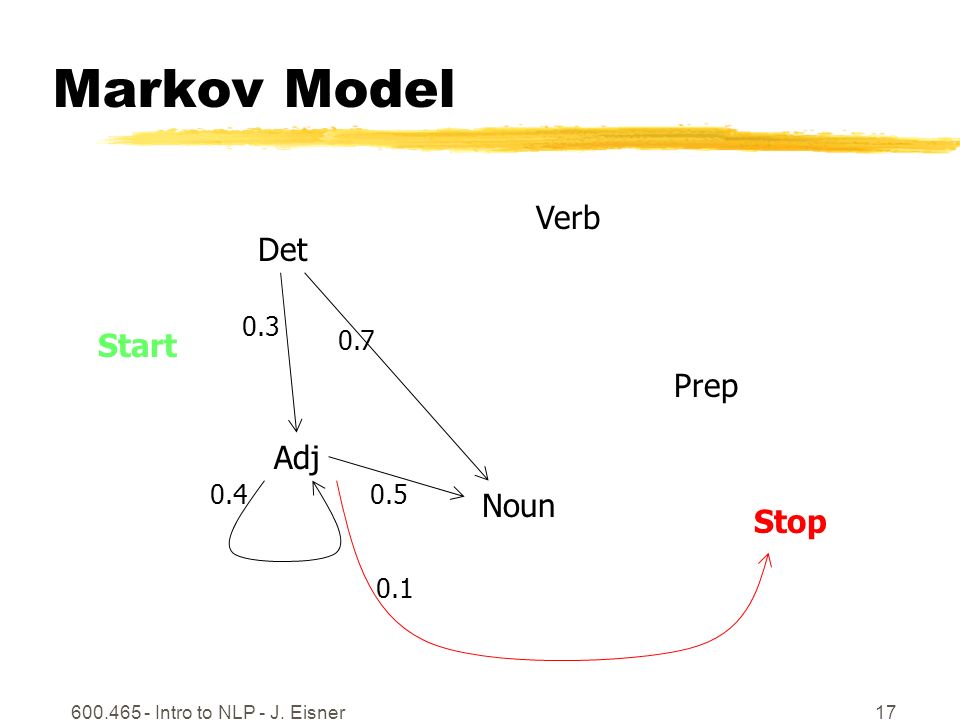 Markov Model

Verb

Det

0.3

0.7

Start

Prep

Adj

0.4

0.5

Noun

Stop

0.1

600.465 - Intro to NLP - J. Eisner

17